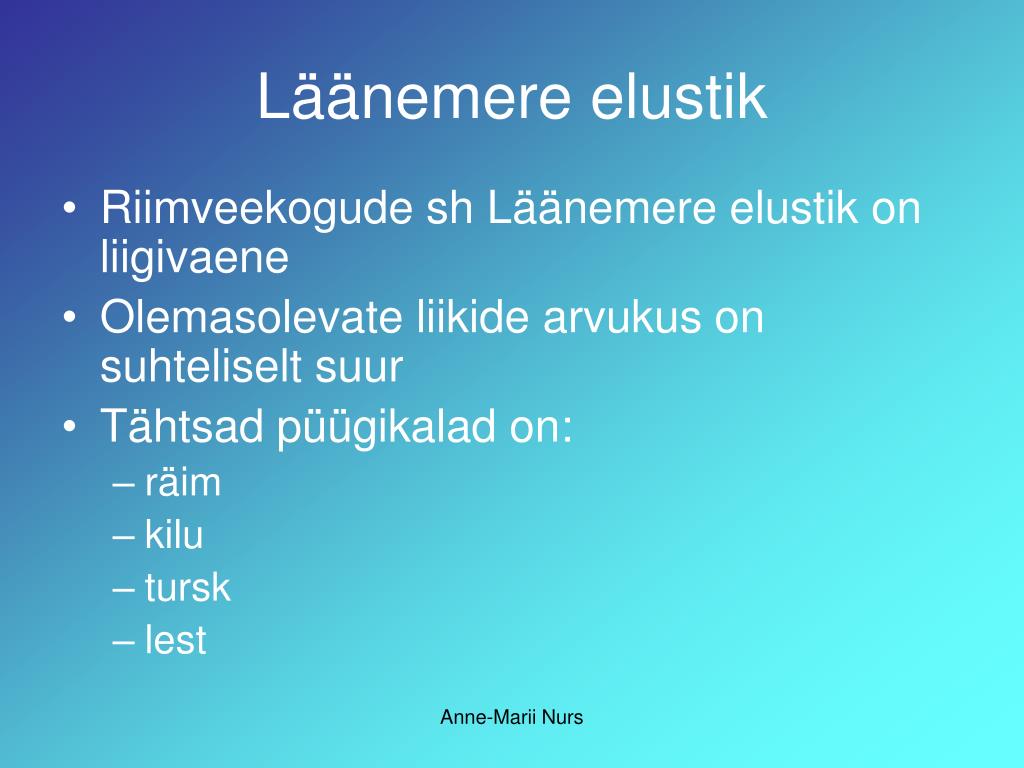 Läänemere elustik

• Riimveekogude sh Läänemere elustik on liigivaene
• Olemasolevate liikide arvukus on suhteliselt suur
• Tähtsad püügikalad on:
– räim
– kilu
– tursk
– lest

Anne-Marii Nurs